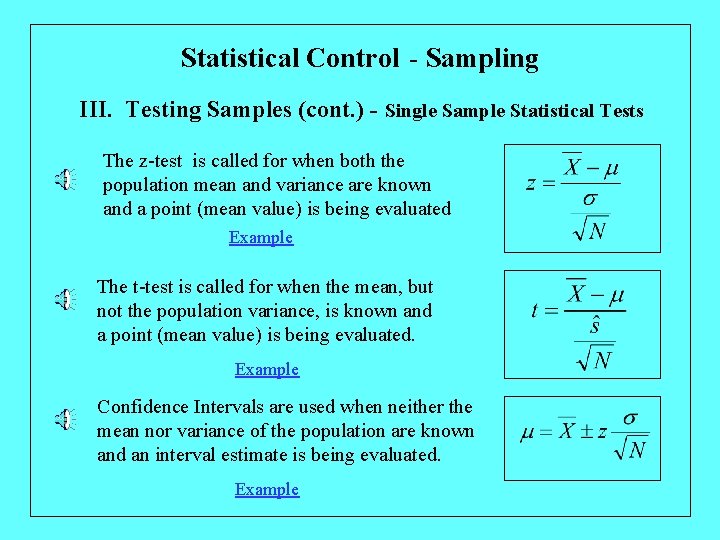 Statistical Control - Sampling

III. Testing Samples (cont.) - Single Sample Statistical Tests

The z-test is called for when both the population mean and variance are known and a point (mean value) is being evaluated

Example

$z = \frac{\overline{X} - \mu}{\frac{\sigma}{\sqrt{N}}}$

The t-test is called for when the mean, but not the population variance, is known and a point (mean value) is being evaluated.

Example

$t = \frac{\overline{X} - \mu}{\frac{\hat{s}}{\sqrt{N}}}$

Confidence Intervals are used when neither the mean nor variance of the population are known and an interval estimate is being evaluated.

Example

$\mu = \overline{X} \pm z \frac{\sigma}{\sqrt{N}}$